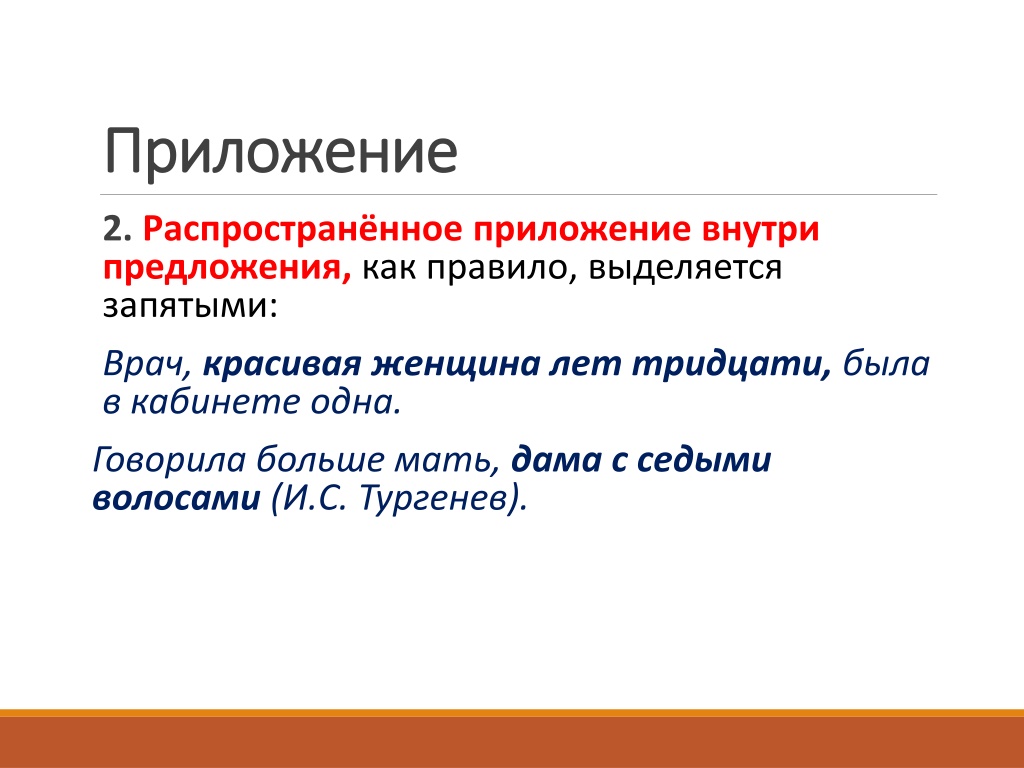 Приложение

2. Распространённое приложение внутри предложения, как правило, выделяется запятыми:

Врач, красивая женщина лет тридцати, была в кабинете одна.

Говорила больше мать, дама с седыми волосами (И.С. Тургенев).